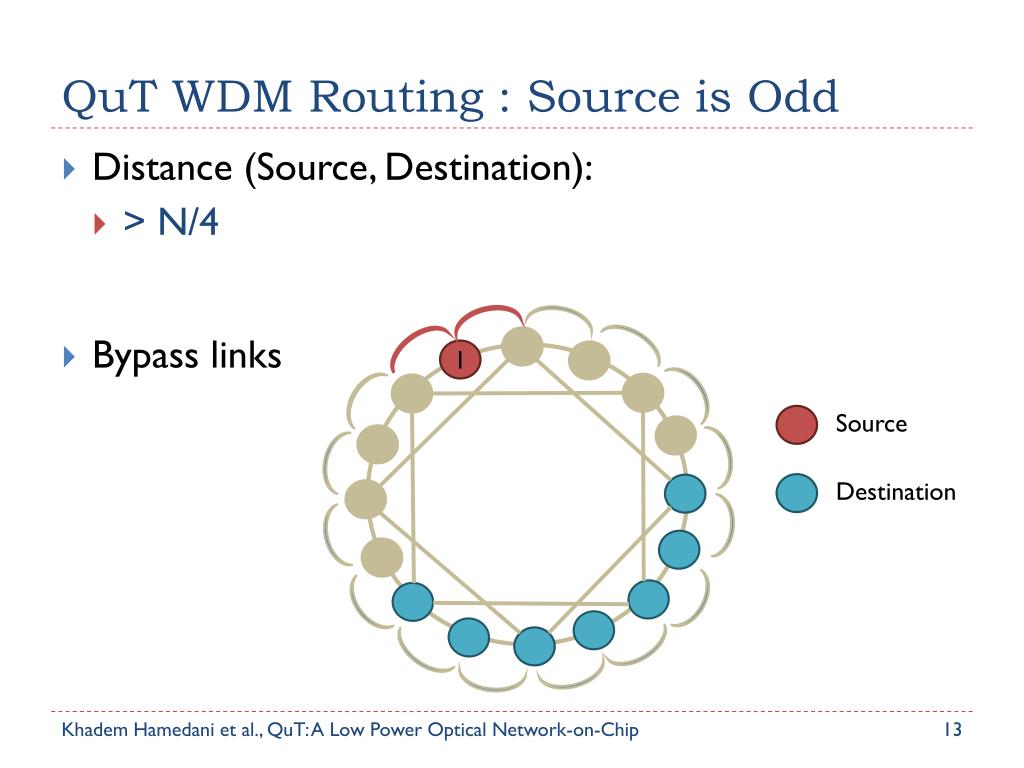 QuT WDM Routing : Source is Odd

Distance (Source, Destination):

> N/4

Bypass links

1

Source

Destination

Khadem Hamedani et al., QuT: A Low Power Optical Network-on-Chip

13